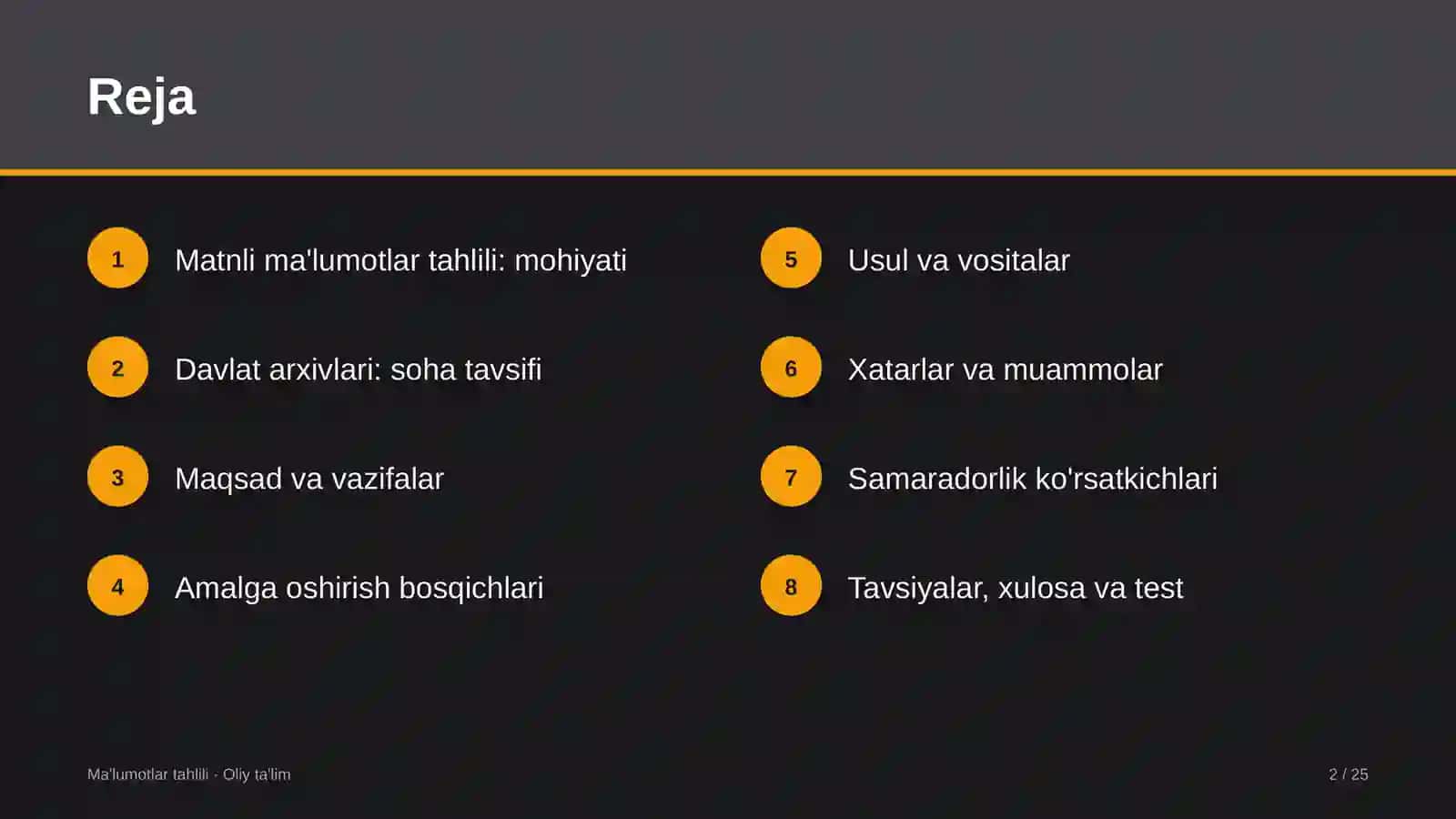 Reja

1 Matnli ma'lumotlar tahlili: mohiyati

2 Davlat arxivlari: soha tavsifi

3 Maqsad va vazifalar

4 Amalga oshirish bosqichlari

5 Usul va vositalar

6 Xatarlar va muammolar

7 Samaradorlik ko'rsatkichlari

8 Tavsiyalar, xulosa va test

Ma'lumotlar tahlili · Oliy ta'lim

2 / 25